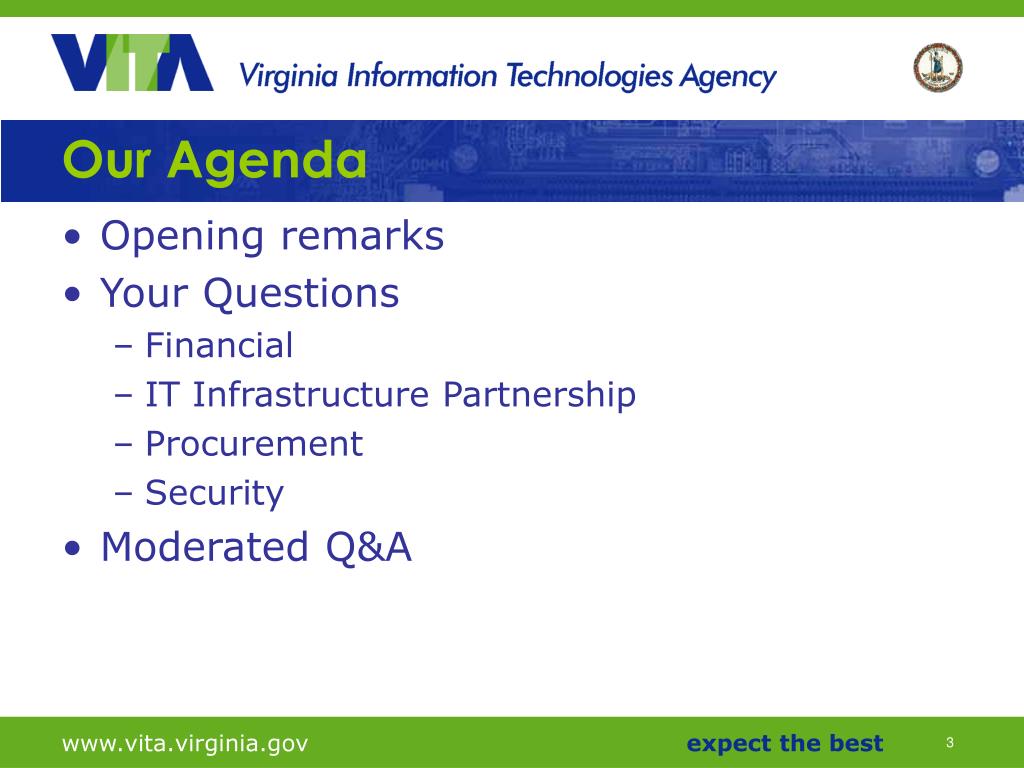 VITA Virginia Information Technologies Agency

Our Agenda

• Opening remarks
• Your Questions
– Financial
– IT Infrastructure Partnership
– Procurement
– Security
• Moderated Q&A

www.vita.virginia.gov

expect the best

3